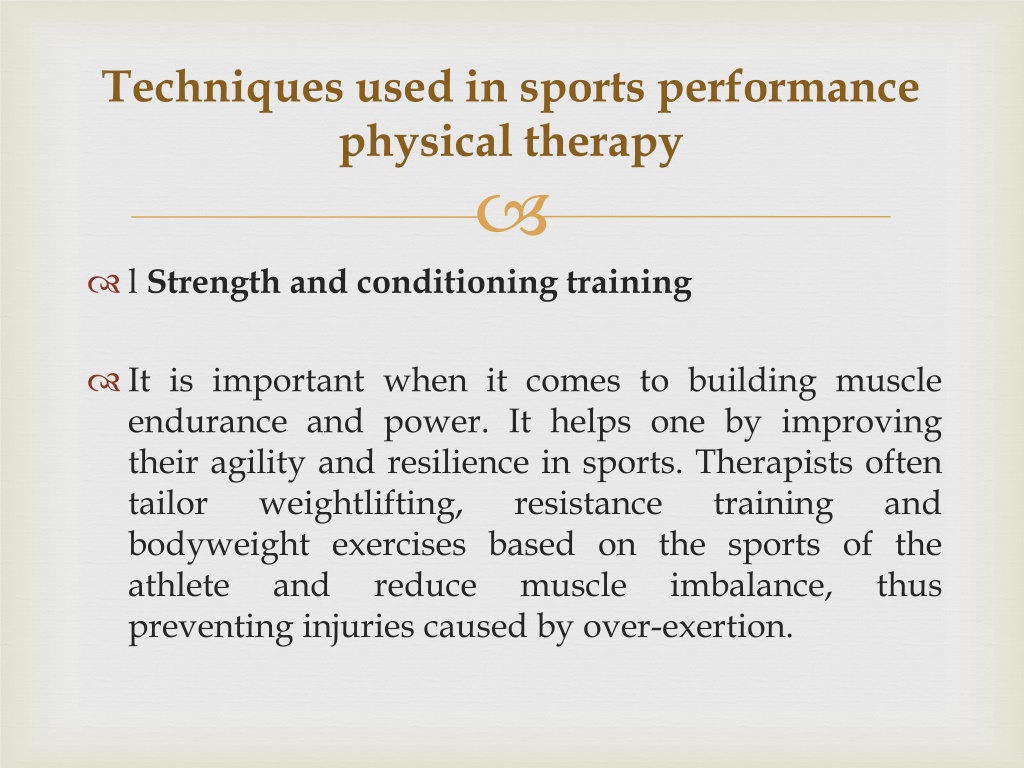 Techniques used in sports performance physical therapy

l **Strength and conditioning training**

It is important when it comes to building muscle endurance and power. It helps one by improving their agility and resilience in sports. Therapists often tailor weightlifting, resistance training and bodyweight exercises based on the sports of the athlete and reduce muscle imbalance, thus preventing injuries caused by over-exertion.